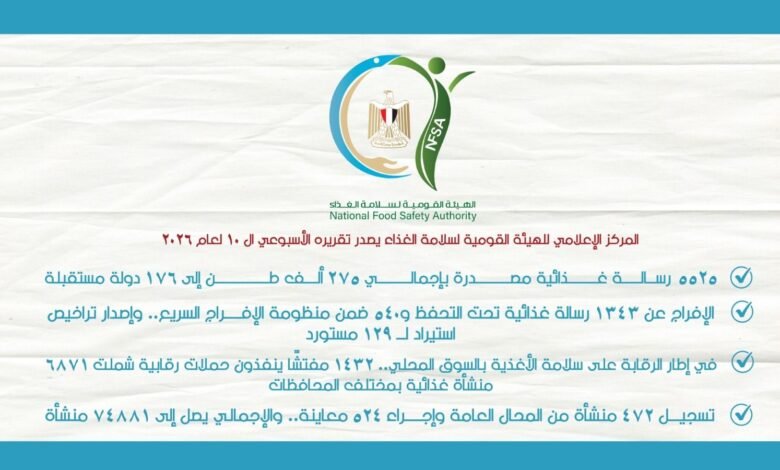 NFSA
الهيئة القومية لسلامة الغذاء
National Food Safety Authority

المركز الإعلامي للهيئة القومية لسلامة الغذاء يصدر تقريره الأسبوعي ال ١٠ لعام ٢٠٢٦

٥٥٢٥ رسالة غذائية مصدرة بإجمالي ٢٧٥ ألف طن إلى ١٧٦ دولة مستقبلة

الإفراج عن ١٣٤٣ رسالة غذائية تحت التحفظ و٥٤٠ ضمن منظومة الإفراج السريع.. وإصدار تراخيص استيراد لـ ١٢٩ مستورد

في إطار الرقابة على سلامة الأغذية بالسوق المحلي.. ١٤٣٢ مفتشًا ينفذون حملات رقابية شملت ٦٨٧١ منشأة غذائية بمختلف المحافظات

تسجيل ٤٧٢ منشأة من المحال العامة وإجراء ٥٢٤ معاينة.. والإجمالي يصل إلى ٧٤٨٨١ منشأة